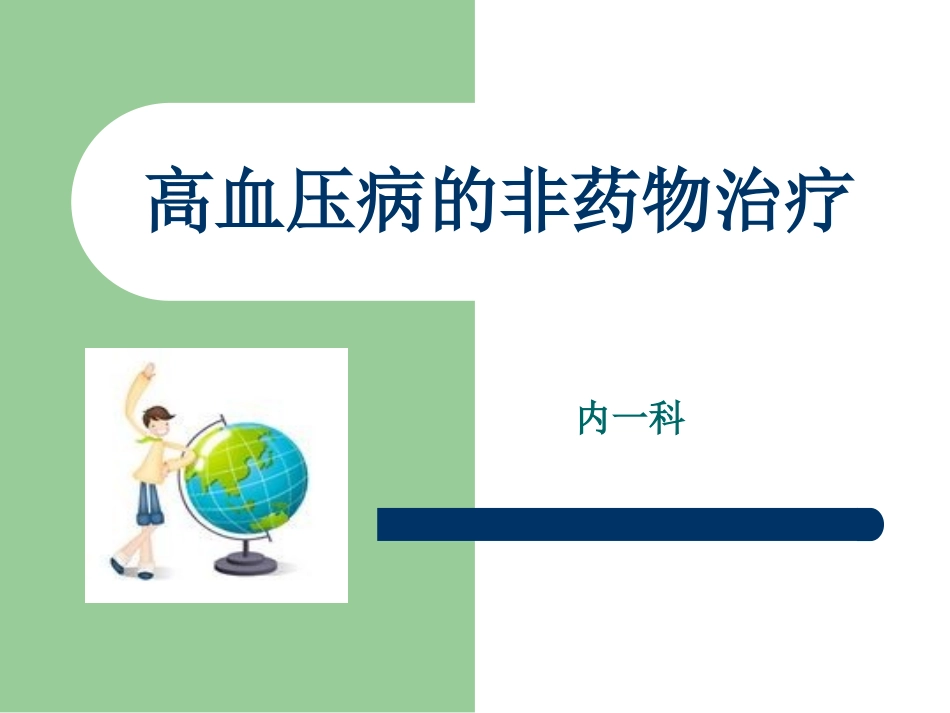 高血压病的非药物治疗

内一科